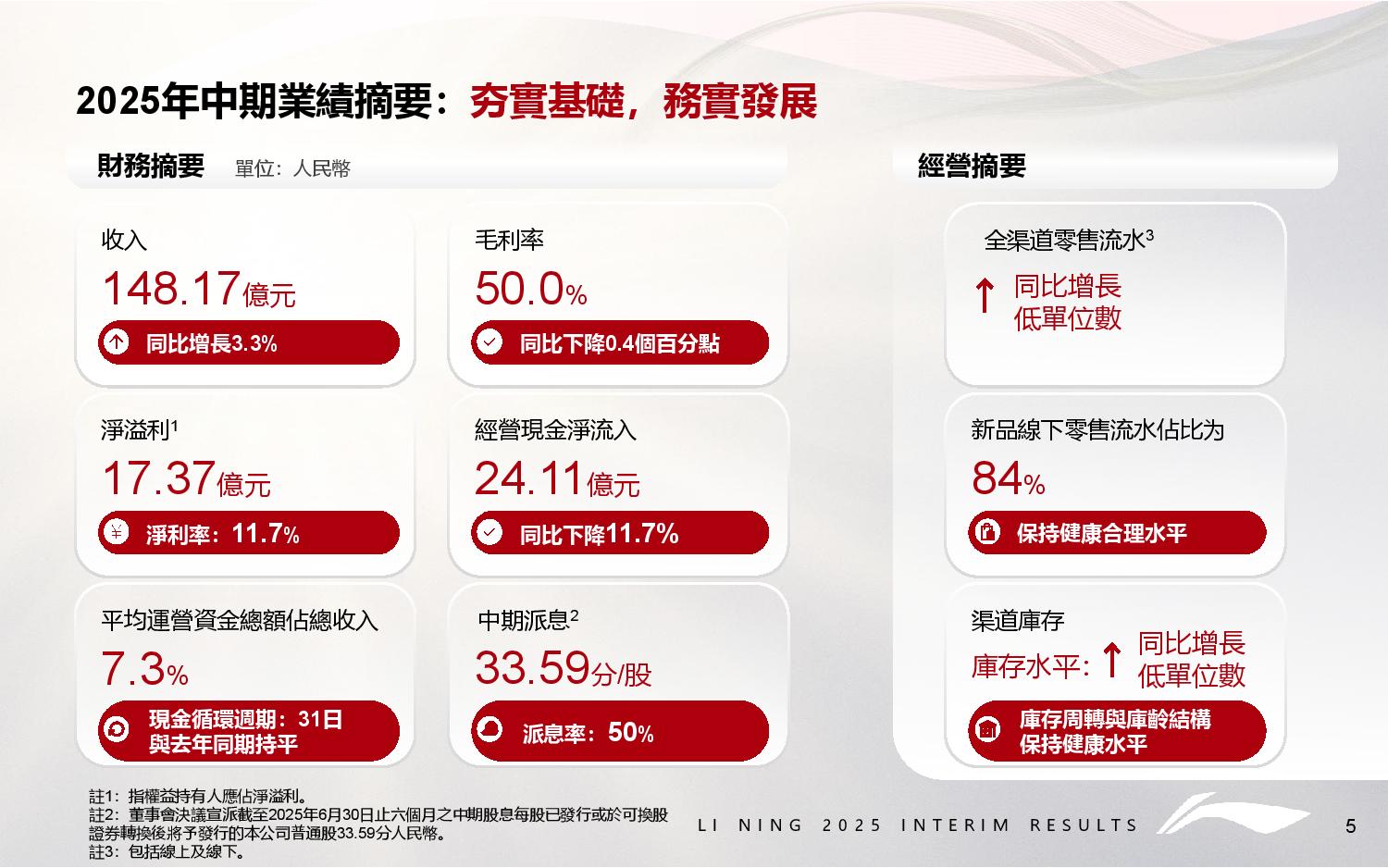 2025年中期業績摘要：夯實基礎，務實發展

財務摘要 單位：人民幣

收入
148.17億元
同比增長3.3%

毛利率
50.0%
同比下降0.4個百分點

淨溢利$^1$
17.37億元
淨利率：11.7%

經營現金淨流入
24.11億元
同比下降11.7%

平均運營資金總額佔總收入
7.3%
現金循環週期：31日 與去年同期持平

中期派息$^2$
33.59分/股
派息率：50%

經營摘要

全渠道零售流水$^3$
↑ 同比增長 低單位數

新品線下零售流水佔比为
84%
保持健康合理水平

渠道庫存
庫存水平：↑ 同比增長 低單位數
庫存周轉與庫齡結構 保持健康水平

註1：指權益持有人應佔淨溢利。
註2：董事會決議宣派截至2025年6月30日止六個月之中期股息每股已發行或於可換股證券轉換後將予發行的本公司普通股33.59分人民幣。
註3：包括線上及線下。

LI NING 2025 INTERIM RESULTS
5